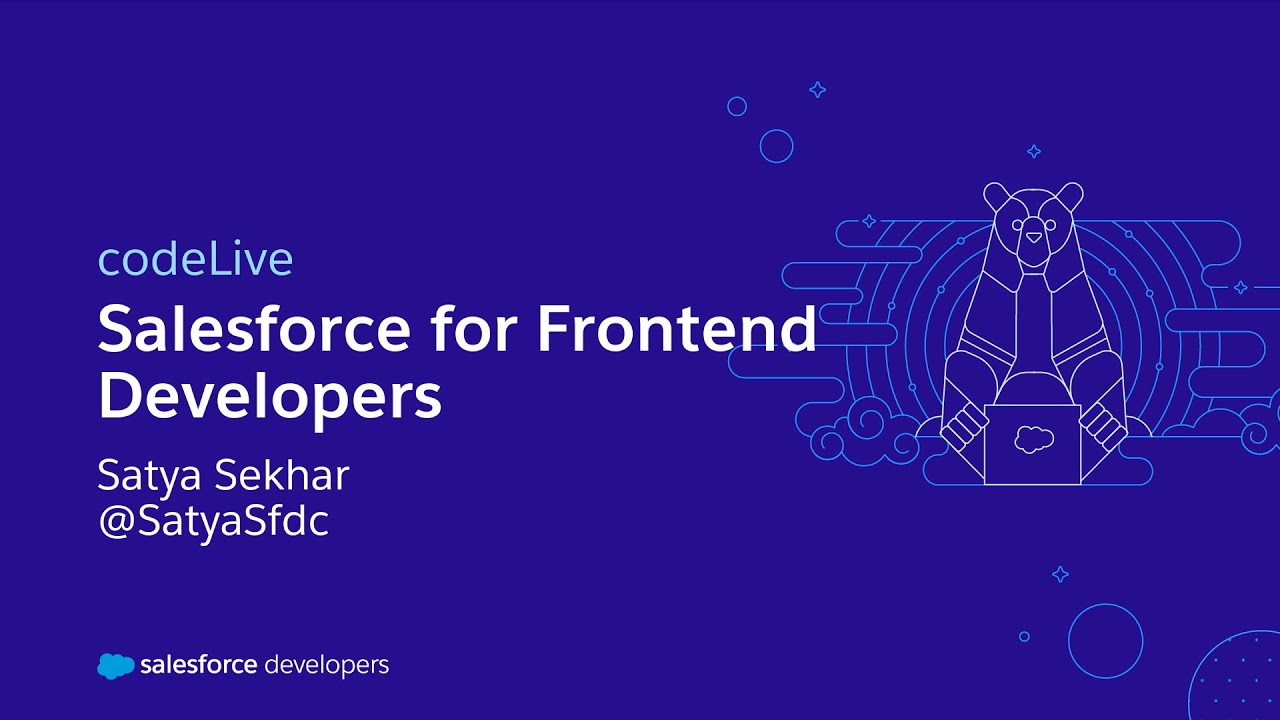 codeLive

Salesforce for Frontend Developers

Satya Sekhar
@SatyaSfdc

salesforce developers